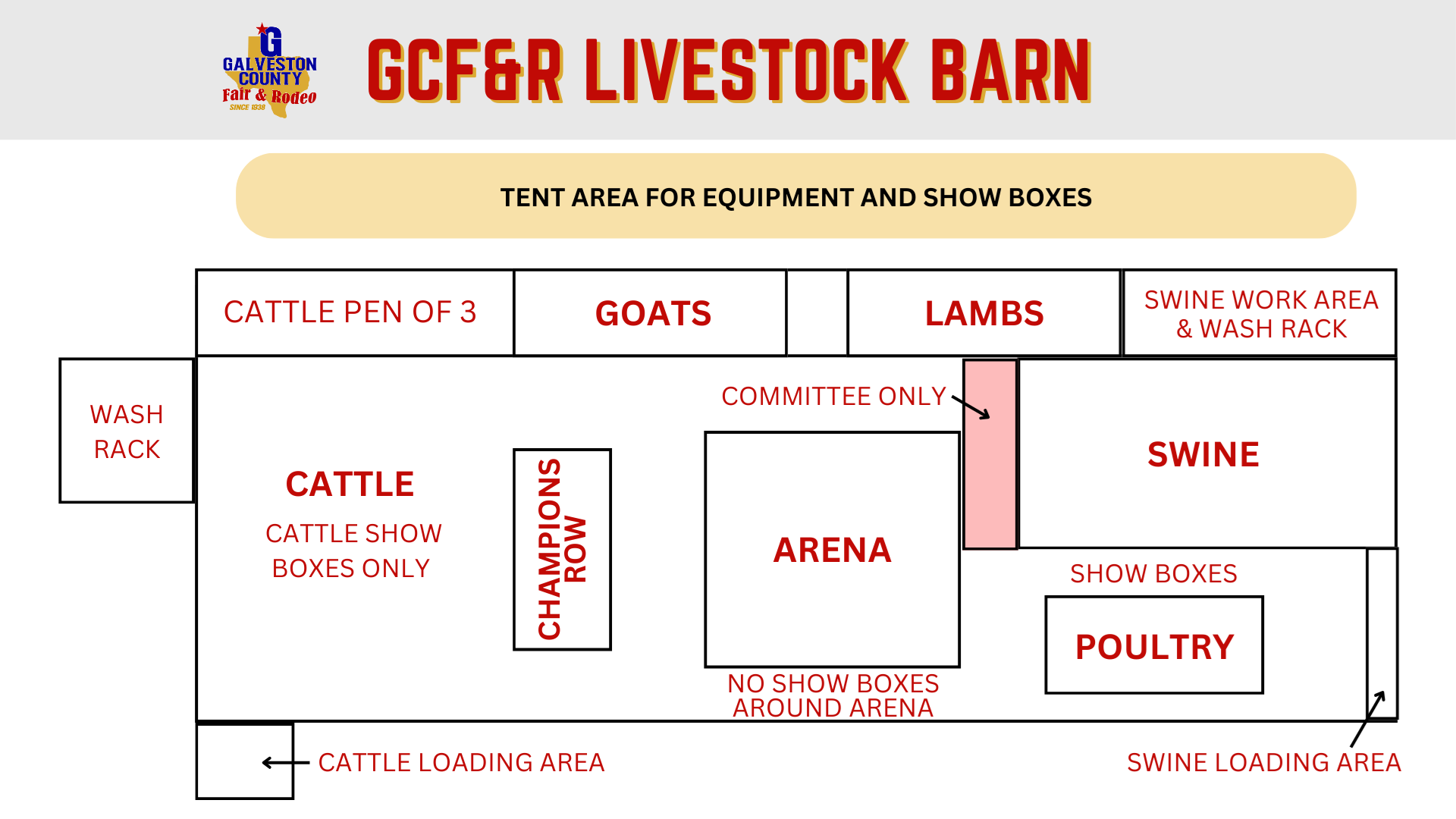 G
GALVESTON COUNTY
Fair & Rodeo
SINCE 1938

GCF&R LIVESTOCK BARN

TENT AREA FOR EQUIPMENT AND SHOW BOXES

CATTLE PEN OF 3

GOATS

LAMBS

SWINE WORK AREA & WASH RACK

WASH RACK

COMMITTEE ONLY

CATTLE

CATTLE SHOW BOXES ONLY

CHAMPIONS ROW

ARENA

SWINE

SHOW BOXES

POULTRY

NO SHOW BOXES AROUND ARENA

CATTLE LOADING AREA

SWINE LOADING AREA